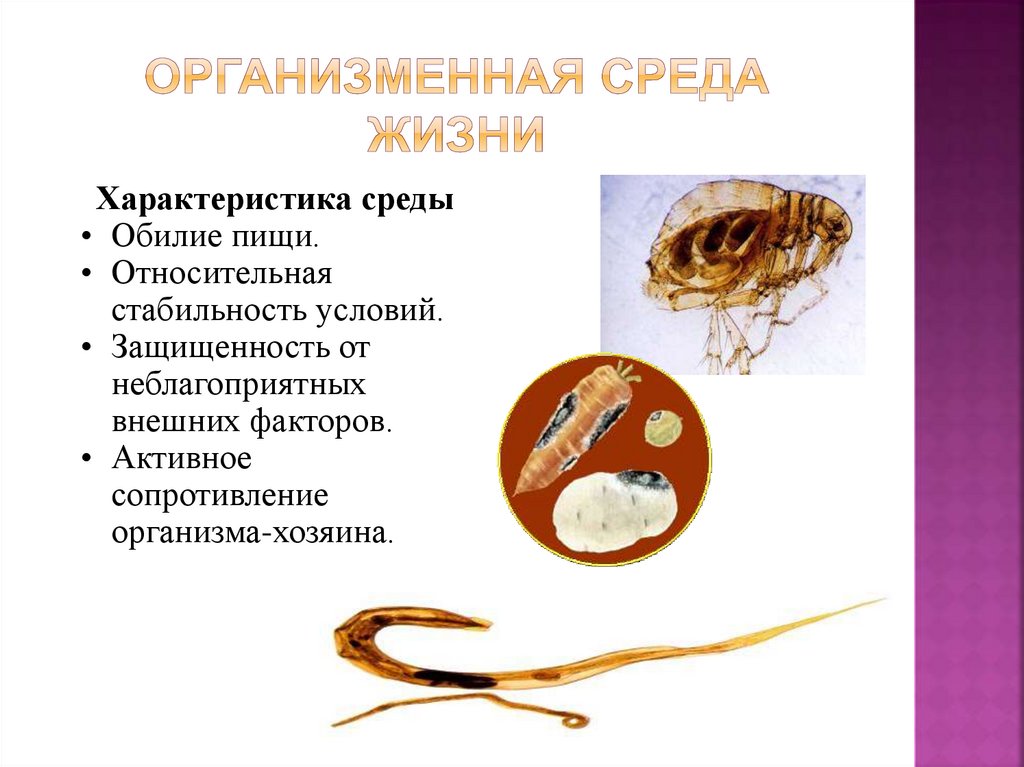 ОРГАНИЗМЕННАЯ СРЕДА ЖИЗНИ

Характеристика среды
• Обилие пищи.
• Относительная стабильность условий.
• Защищенность от неблагоприятных внешних факторов.
• Активное сопротивление организма-хозяина.